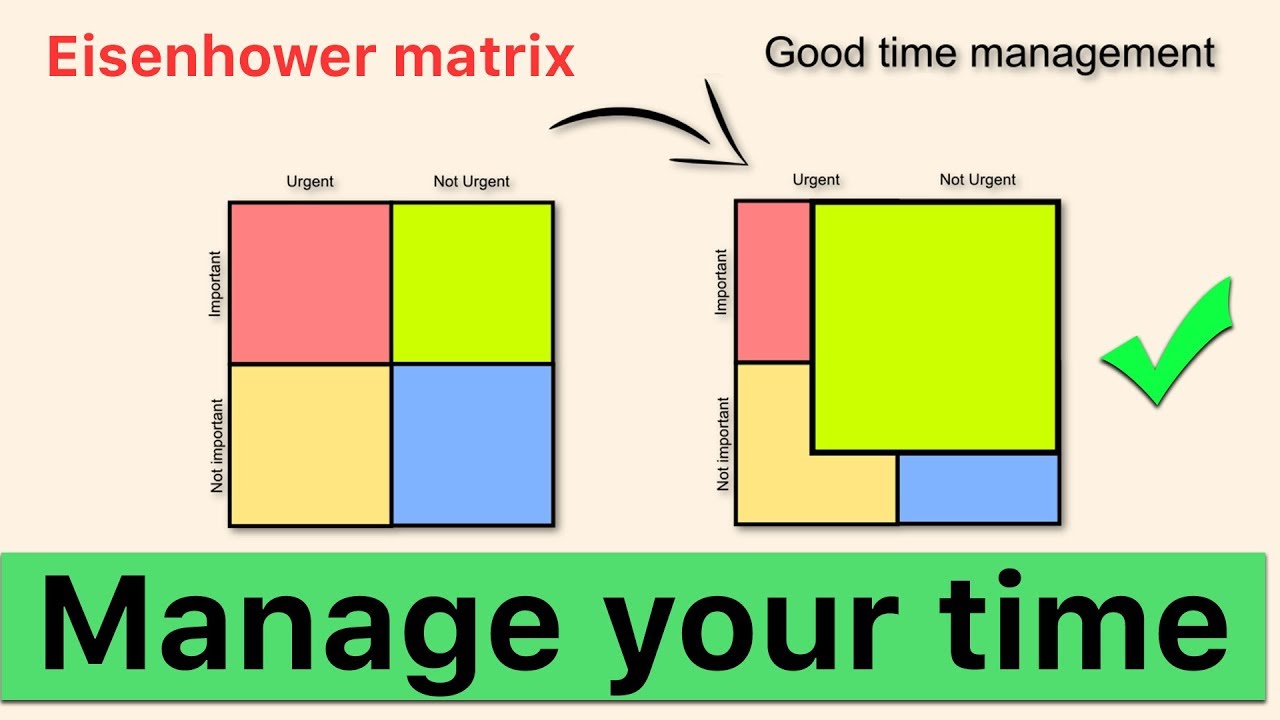 Eisenhower matrix

Good time management

Urgent
Not Urgent
Important
Not important

Urgent
Not Urgent
Important
Not important

Manage your time